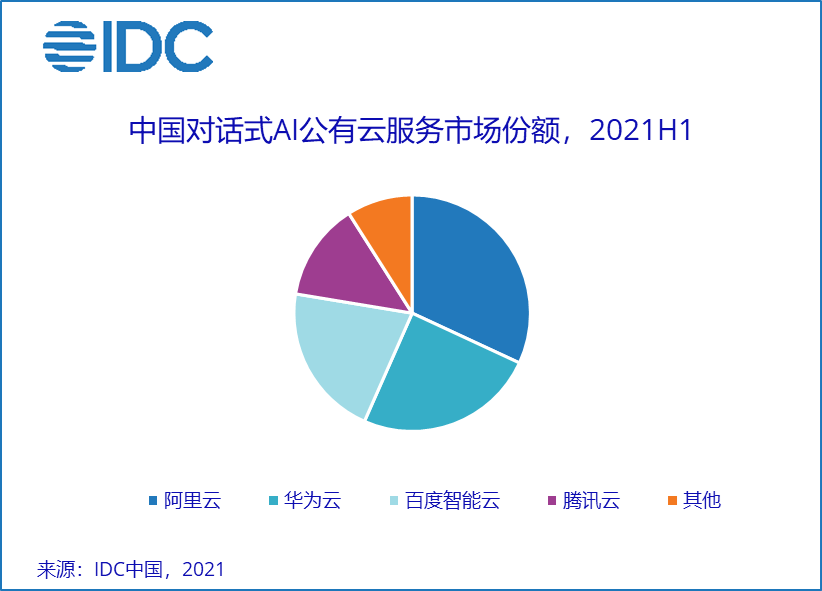 IDC

中国对话式AI公有云服务市场份额，2021H1

阿里云 华为云 百度智能云 腾讯云 其他

来源：IDC中国，2021